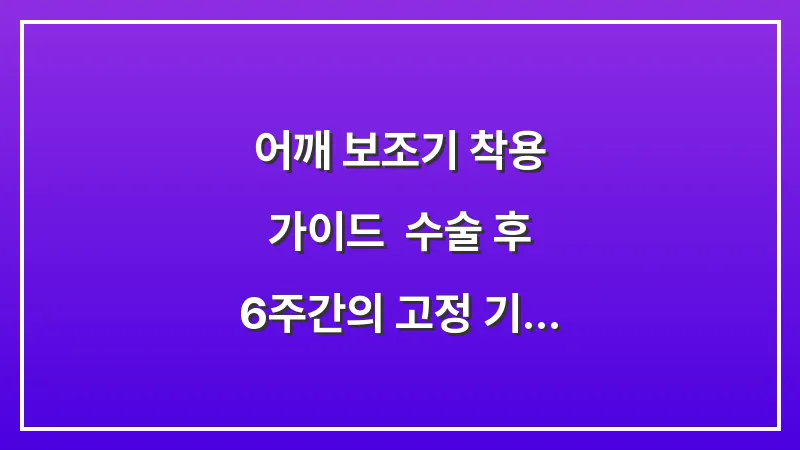 어깨 보조기 착용 가이드  수술 후 6주간의 고정 기...